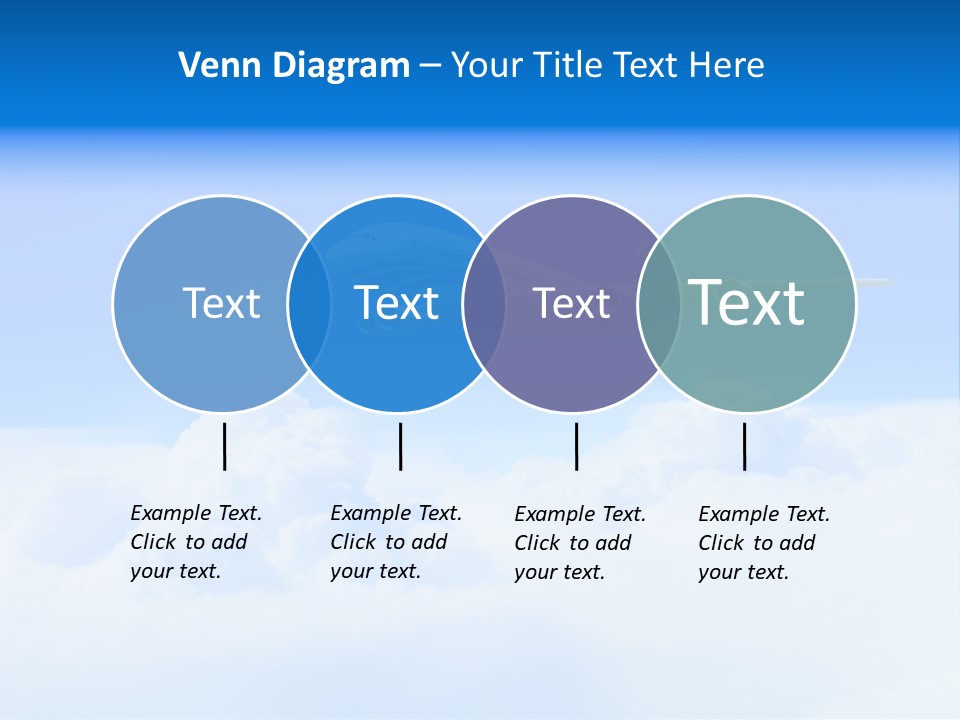 Venn Diagram – Your Title Text Here

Text

Text

Text

Text

Example Text. Click to add your text.

Example Text. Click to add your text.

Example Text. Click to add your text.

Example Text. Click to add your text.